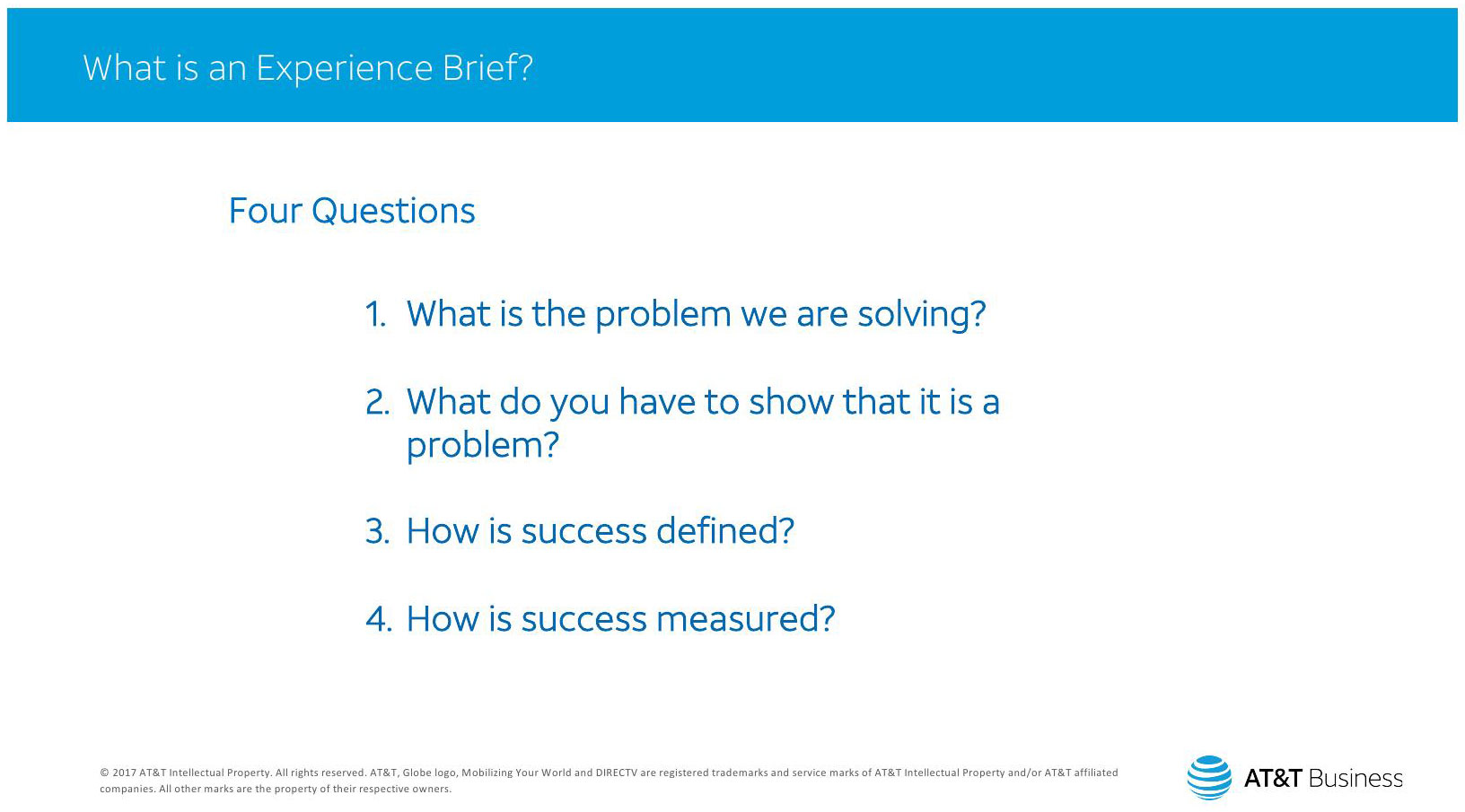 What is an Experience Brief?

Four Questions

1. What is the problem we are solving?

2. What do you have to show that it is a problem?

3. How is success defined?

4. How is success measured?

© 2017 AT&T Intellectual Property. All rights reserved. AT&T, Globe logo, Mobilizing Your World and DIRECTV are registered trademarks and service marks of AT&T Intellectual Property and/or AT&T affiliated companies. All other marks are the property of their respective owners.

AT&T Business